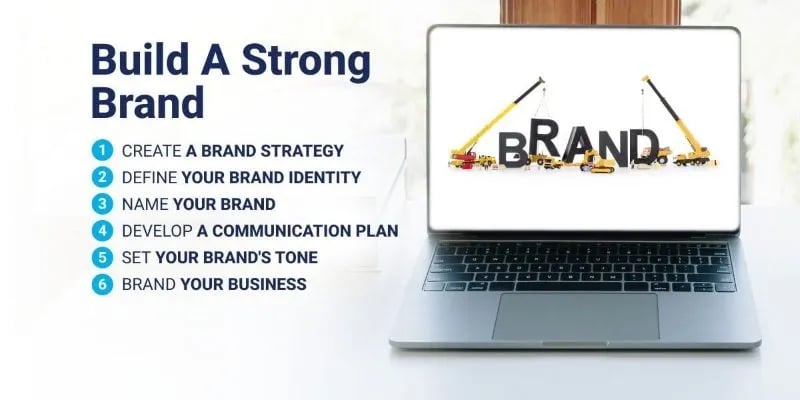 Build A Strong Brand

1 CREATE A BRAND STRATEGY
2 DEFINE YOUR BRAND IDENTITY
3 NAME YOUR BRAND
4 DEVELOP A COMMUNICATION PLAN
5 SET YOUR BRAND'S TONE
6 BRAND YOUR BUSINESS

BRAND